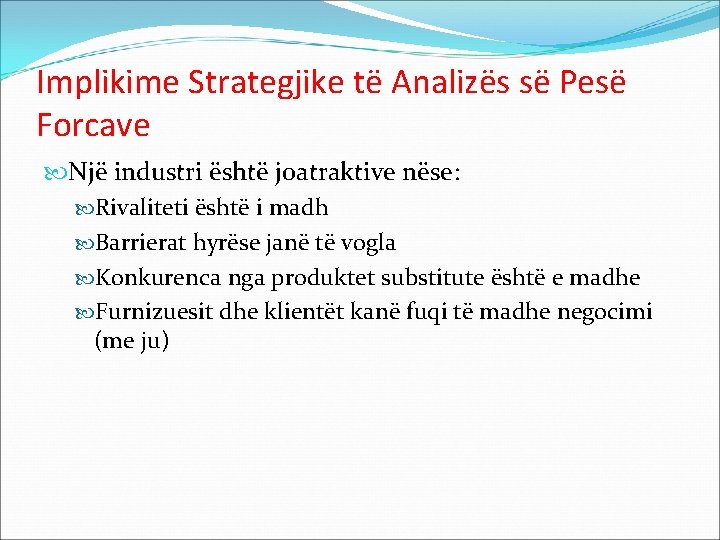 Implikime Strategjike të Analizës së Pesë Forcave

Një industri është joatraktive nëse:

Rivaliteti është i madh

Barrierat hyrëse janë të vogla

Konkurenca nga produktet substitute është e madhe

Furnizuesit dhe klientët kanë fuqi të madhe negocimi (me ju)